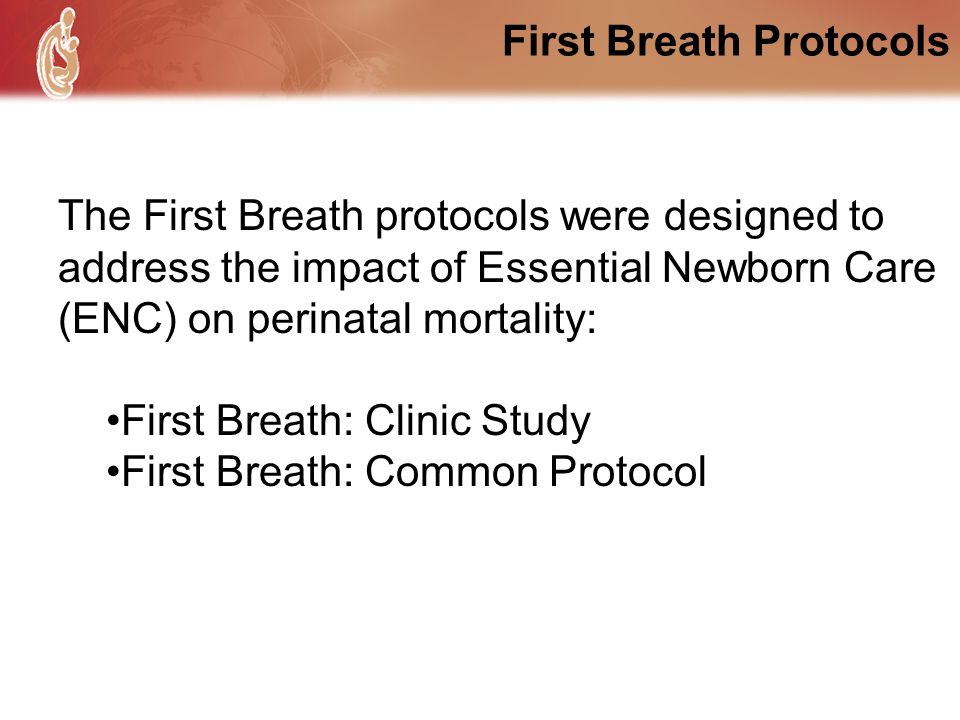 First Breath Protocols

The First Breath protocols were designed to address the impact of Essential Newborn Care (ENC) on perinatal mortality:

•First Breath: Clinic Study
•First Breath: Common Protocol